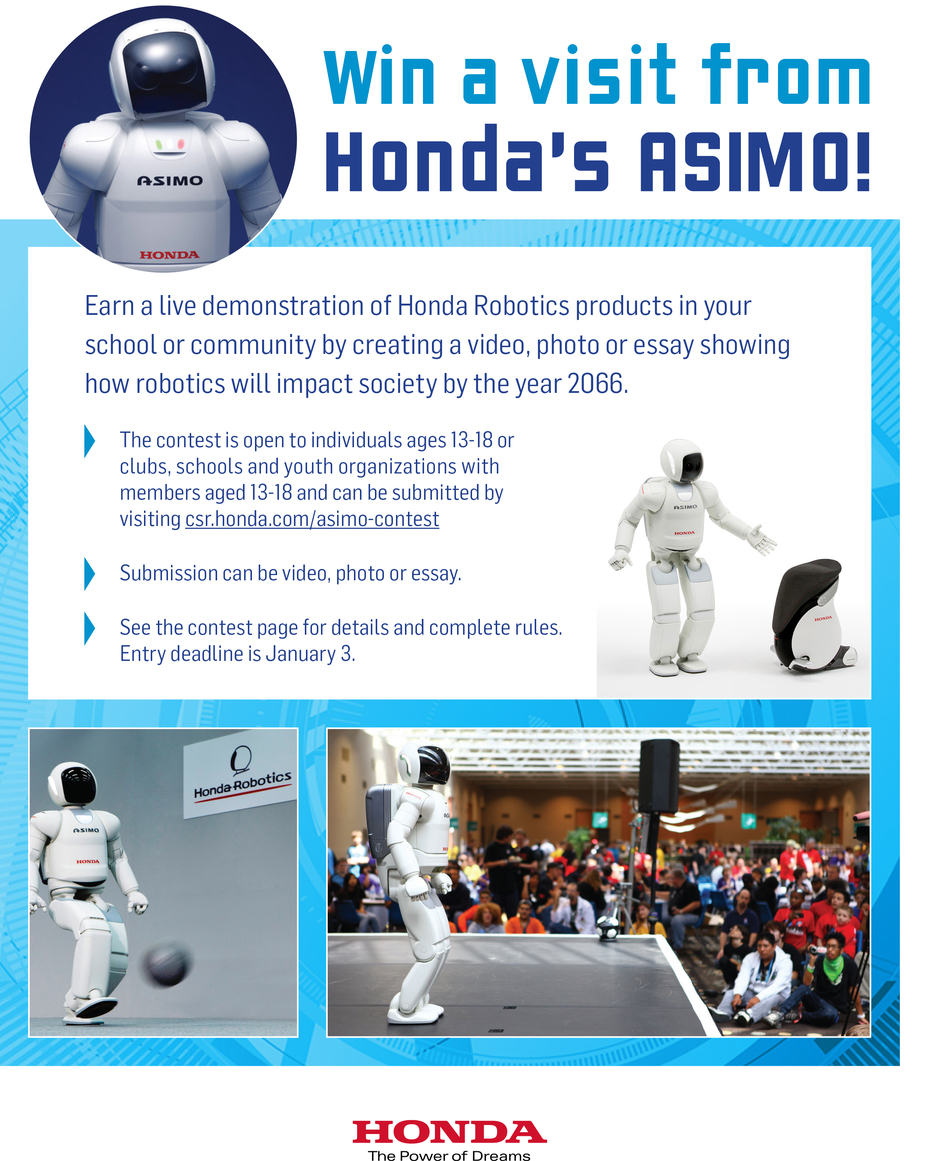 ASIMO
HONDA

Win a visit from Honda's ASIMO!

Earn a live demonstration of Honda Robotics products in your school or community by creating a video, photo or essay showing how robotics will impact society by the year 2066.

The contest is open to individuals ages 13-18 or clubs, schools and youth organizations with members aged 13-18 and can be submitted by visiting csr.honda.com/asimo-contest

Submission can be video, photo or essay.

See the contest page for details and complete rules. Entry deadline is January 3.

ASIMO
HONDA
HONDA

Honda Robotics
ASIMO
HONDA

HONDA
The Power of Dreams